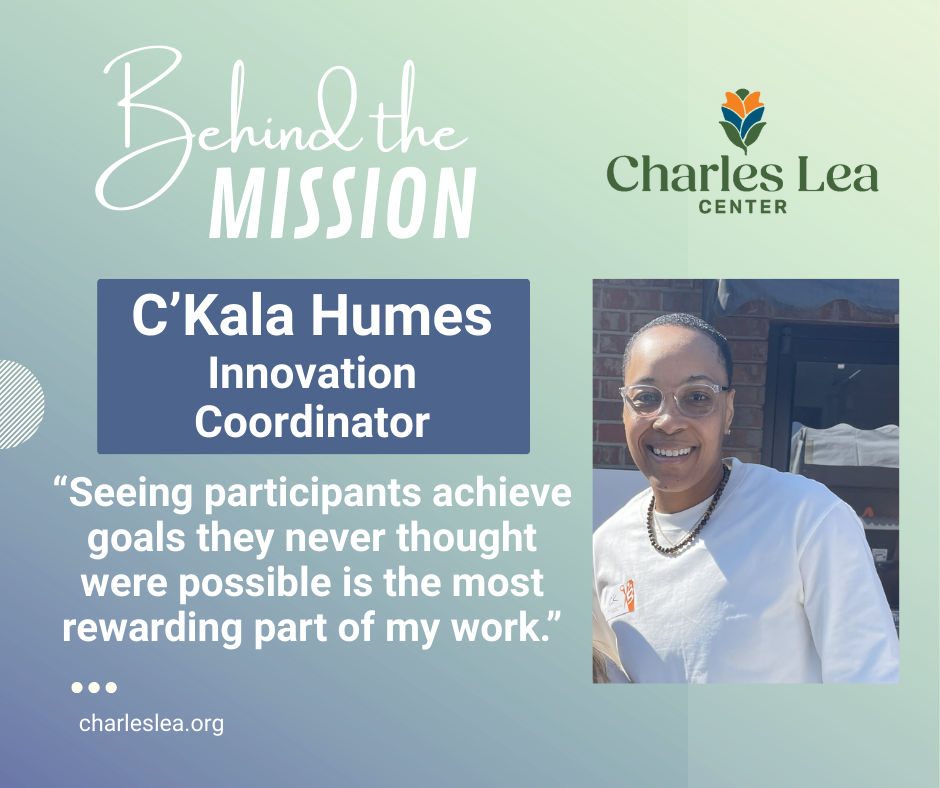 Behind the MISSION

Charles Lea CENTER

C’Kala Humes
Innovation Coordinator

“Seeing participants achieve goals they never thought were possible is the most rewarding part of my work.”

charleslea.org